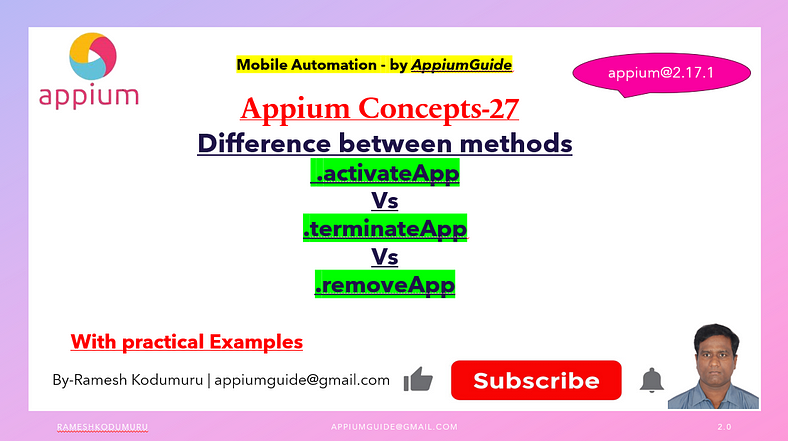 appium

Mobile Automation - by AppiumGuide

appium@2.17.1

Appium Concepts-27

Difference between methods

.activateApp

Vs

.terminateApp

Vs

.removeApp

With practical Examples

By-Ramesh Kodumuru | appiumguide@gmail.com

Subscribe

RAMESHKODUMURU

APPIUMGUIDE@GMAIL.COM

2.0